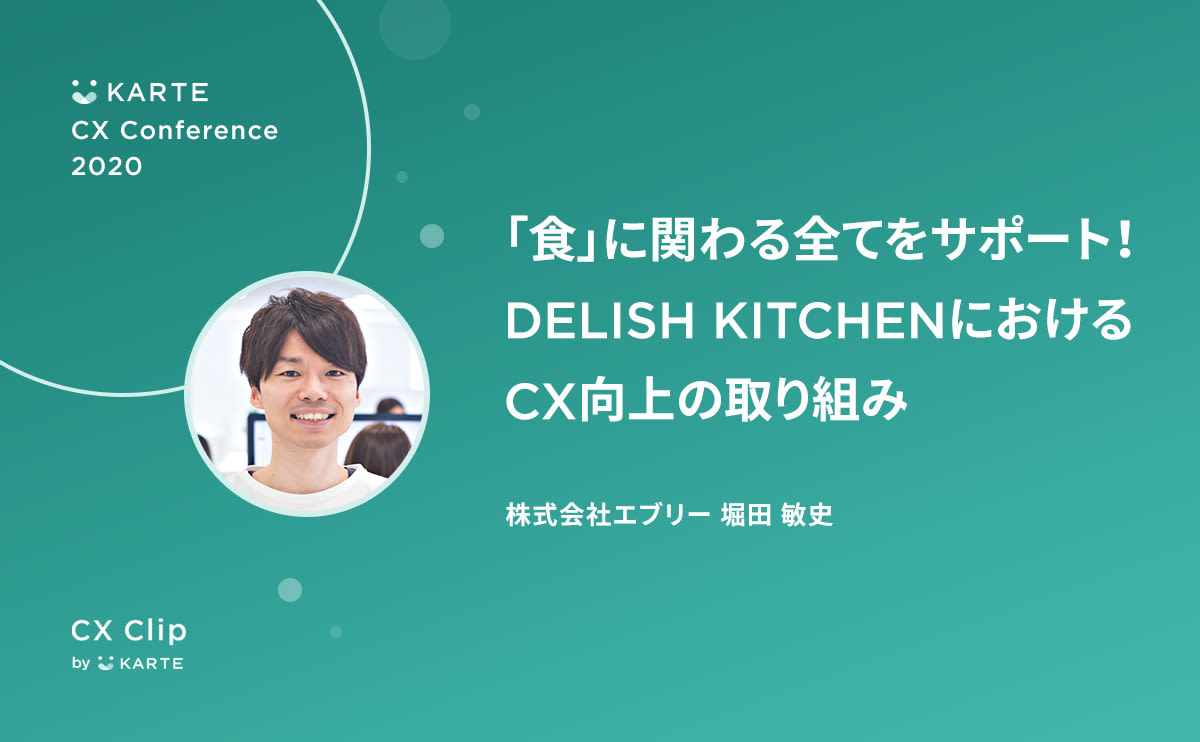 KARTE
CX Conference
2020

「食」に関わる全てをサポート！
DELISH KITCHENにおける
CX向上の取り組み

株式会社エブリー 堀田 敏史

CX Clip
by KARTE